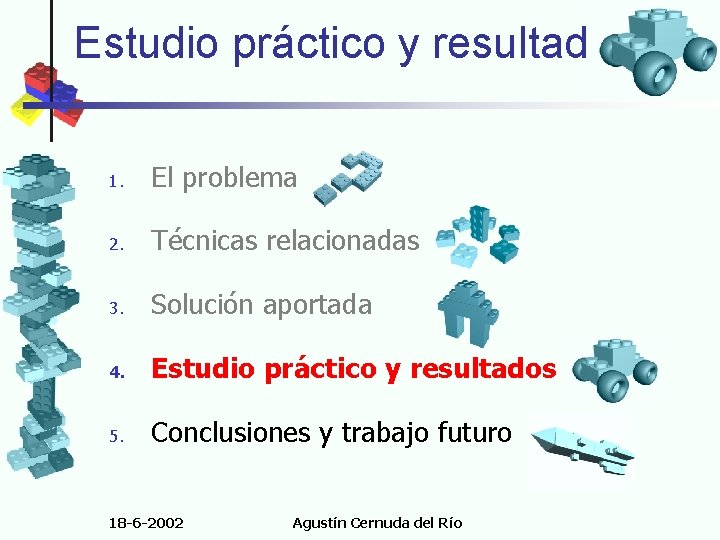 Estudio práctico y resultad

1. El problema
2. Técnicas relacionadas
3. Solución aportada
4. Estudio práctico y resultados
5. Conclusiones y trabajo futuro

18-6-2002

Agustín Cernuda del Río